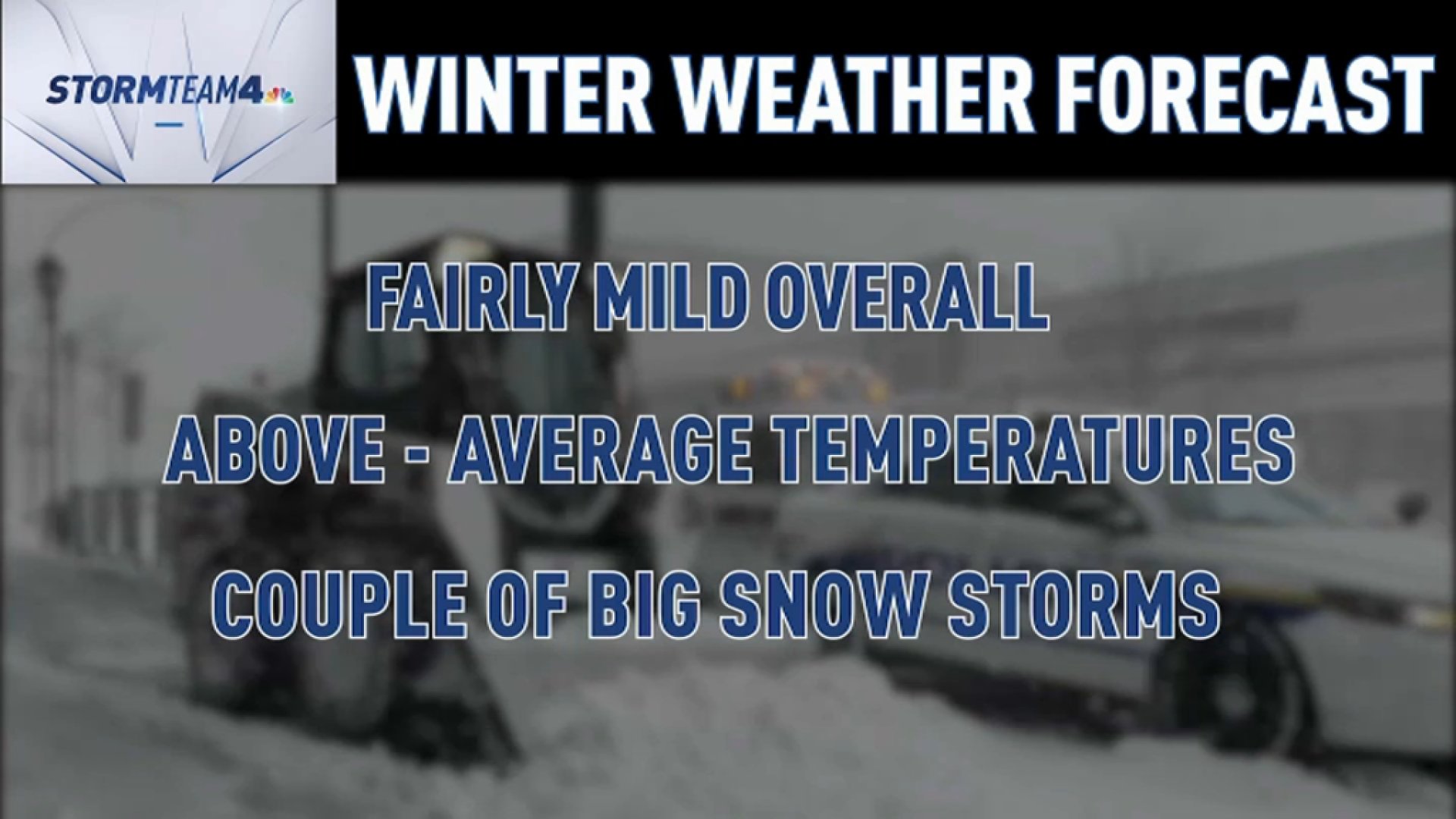 STORMTEAM4

WINTER WEATHER FORECAST

FAIRLY MILD OVERALL

ABOVE - AVERAGE TEMPERATURES

COUPLE OF BIG SNOW STORMS